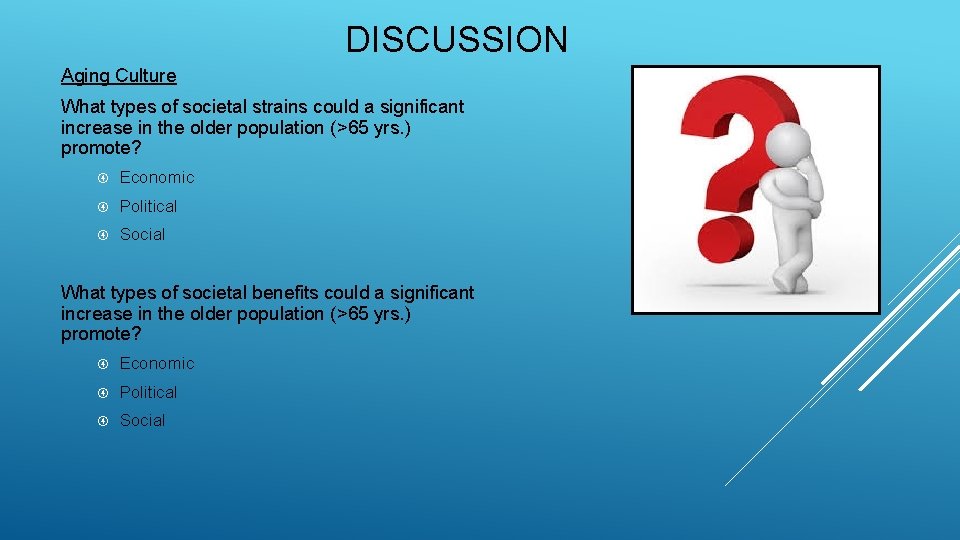 DISCUSSION

Aging Culture

What types of societal strains could a significant increase in the older population (>65 yrs.) promote?

Economic

Political

Social

What types of societal benefits could a significant increase in the older population (>65 yrs.) promote?

Economic

Political

Social